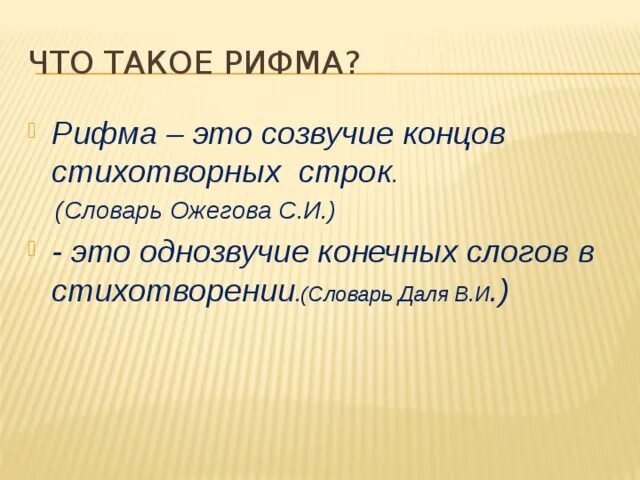 ЧТО ТАКОЕ РИФМА?

Рифма – это созвучие концов стихотворных строк.
(Словарь Ожегова С.И.)

- это однозвучие конечных слогов в стихотворении.(Словарь Даля В.И.)